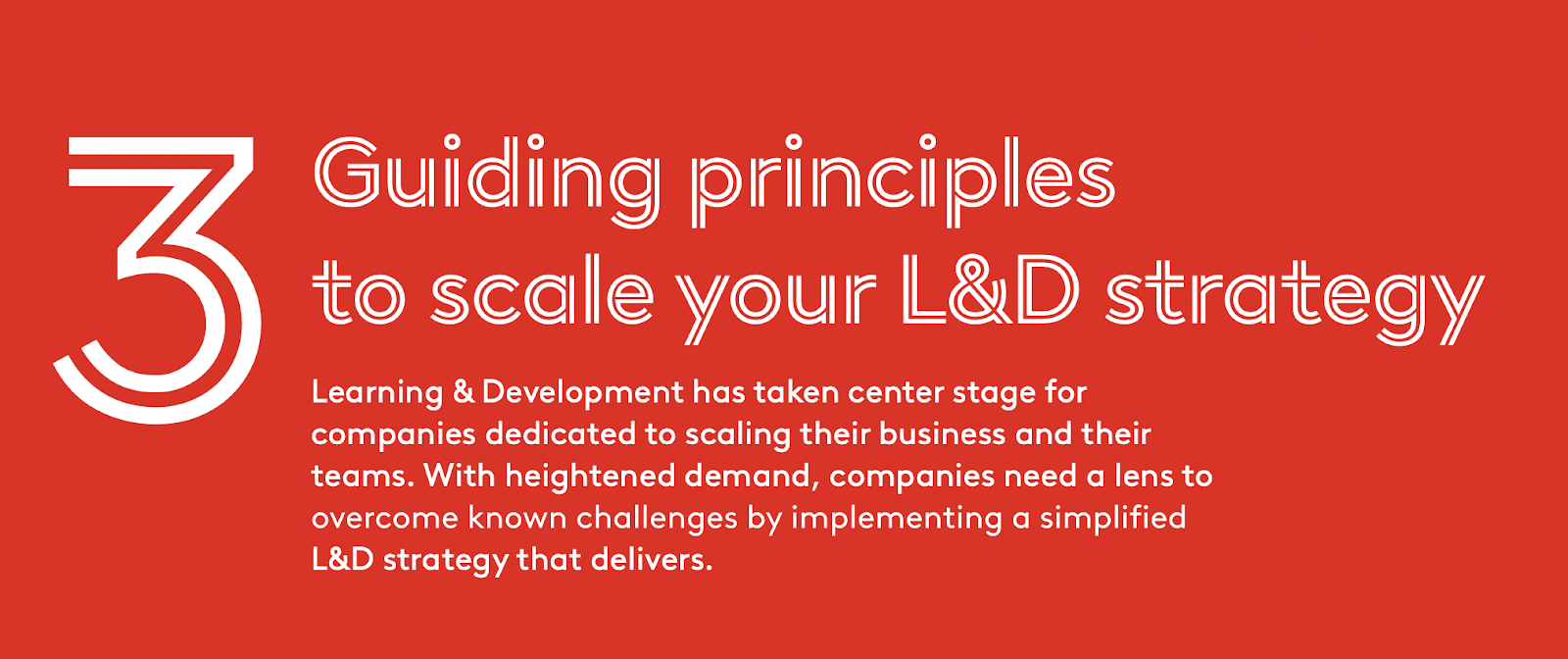 3

Guiding principles to scale your L&D strategy

Learning & Development has taken center stage for companies dedicated to scaling their business and their teams. With heightened demand, companies need a lens to overcome known challenges by implementing a simplified L&D strategy that delivers.